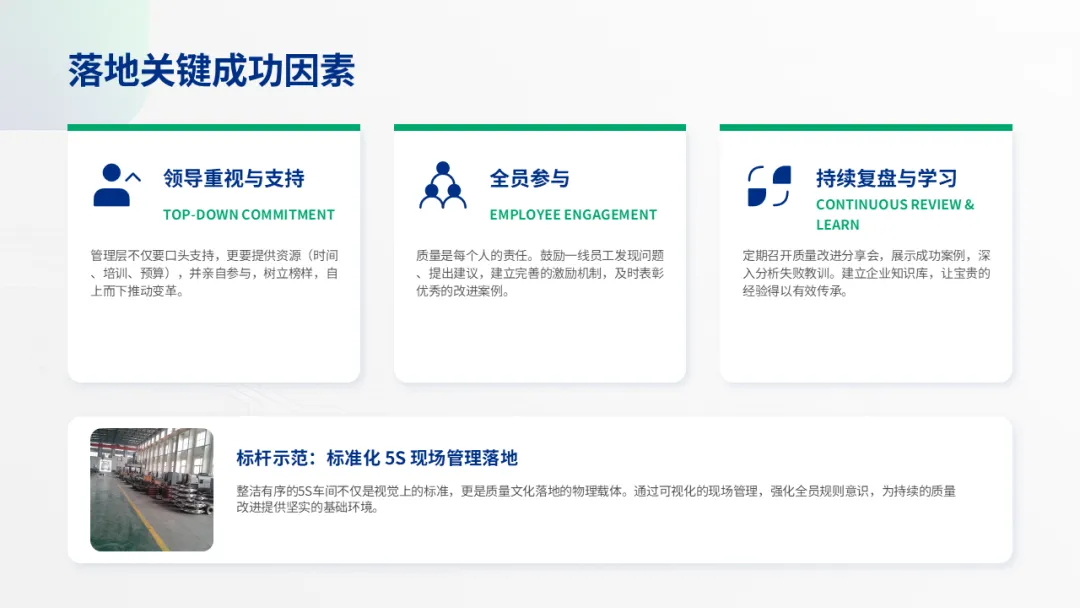 落地关键成功因素

领导重视与支持
TOP-DOWN COMMITMENT

管理层不仅要口头支持，更要提供资源（时间、培训、预算），并亲自参与，树立榜样，自上而下推动变革。

全员参与
EMPLOYEE ENGAGEMENT

质量是每个人的责任。鼓励一线员工发现问题、提出建议，建立完善的激励机制，及时表彰优秀的改进案例。

持续复盘与学习
CONTINUOUS REVIEW & LEARN

定期召开质量改进分享会，展示成功案例，深入分析失败教训。建立企业知识库，让宝贵的经验得以有效传承。

标杆示范：标准化 5S 现场管理落地

整洁有序的5S车间不仅是视觉上的标准，更是质量文化落地的物理载体。通过可视化的现场管理，强化全员规则意识，为持续的质量改进提供坚实的基础环境。